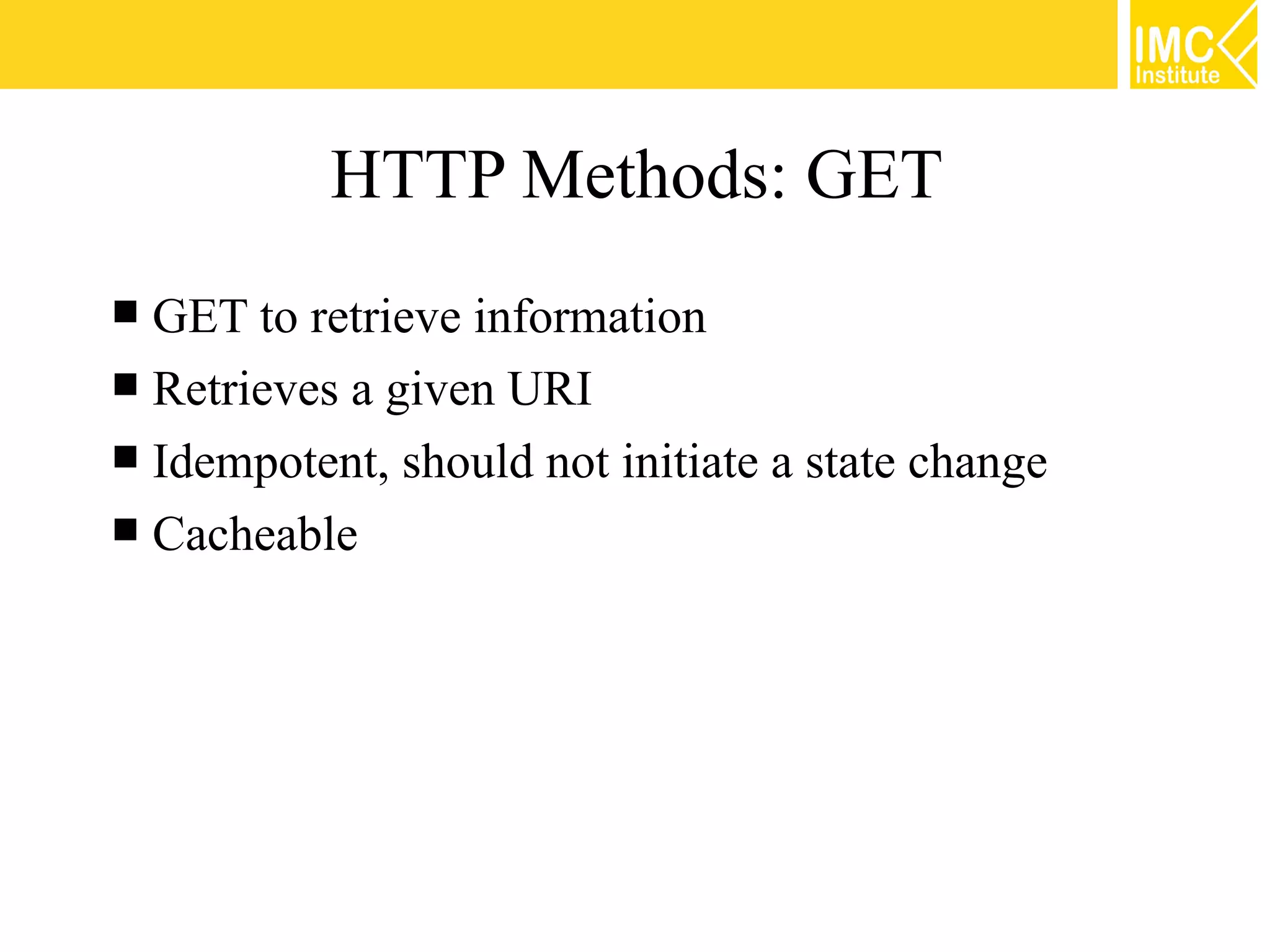 IMC Institute

HTTP Methods: GET

■ GET to retrieve information
■ Retrieves a given URI
■ Idempotent, should not initiate a state change
■ Cacheable